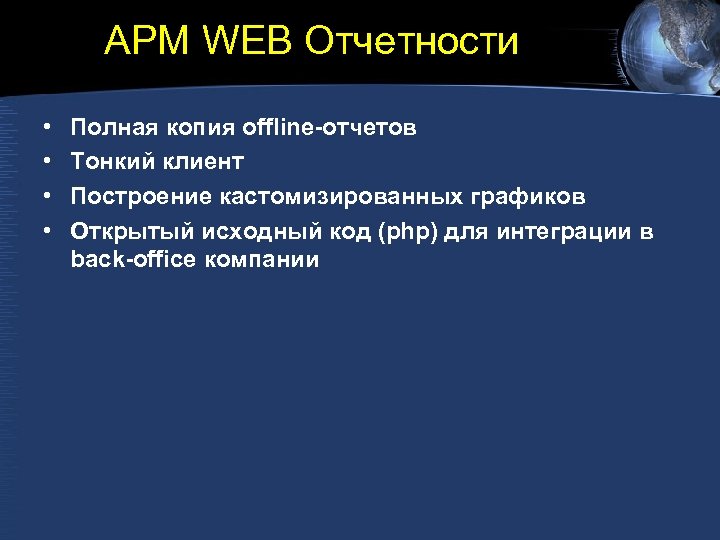 АРМ WEB Отчетности

• Полная копия offline-отчетов
• Тонкий клиент
• Построение кастомизированных графиков
• Открытый исходный код (php) для интеграции в back-office компании